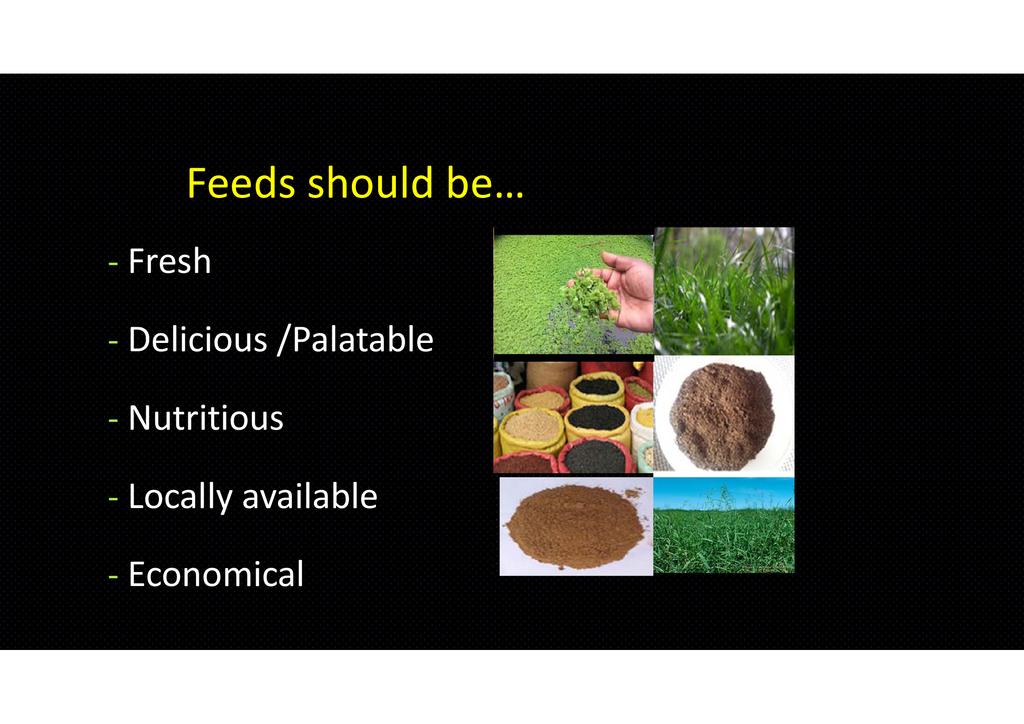 Feeds should be…

- Fresh

- Delicious /Palatable

- Nutritious

- Locally available

- Economical